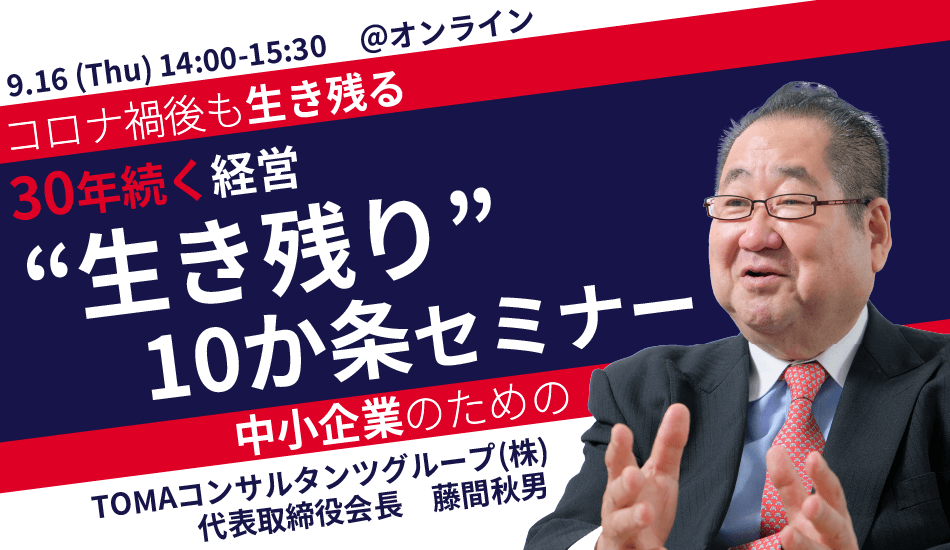 9.16 (Thu) 14:00-15:30 @オンライン

コロナ禍後も生き残る

30年続く経営

“生き残り”

10か条セミナー

中小企業のための

TOMAコンサルタンツグループ(株)
代表取締役会長 藤間秋男